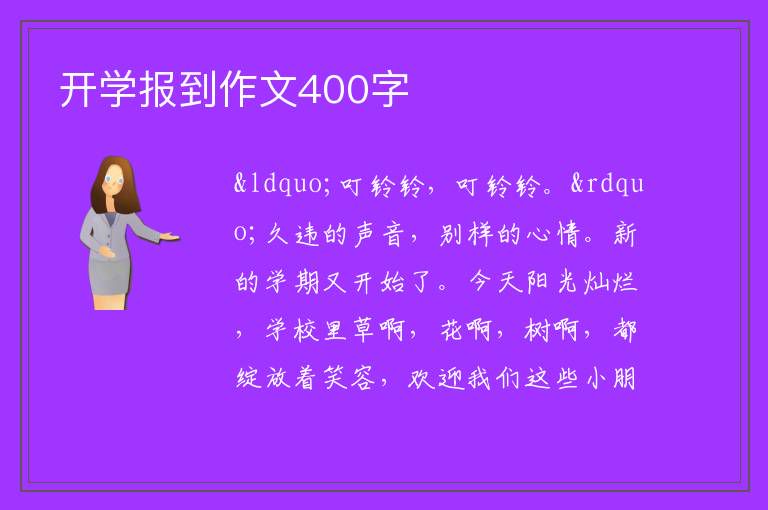 开学报到作文400字

&ldquo;叮铃铃，叮铃铃。&rdquo;久违的声音，别样的心情。新的学期又开始了。今天阳光灿烂，学校里草啊，花啊，树啊，都绽放着笑容，欢迎我们这些小朋